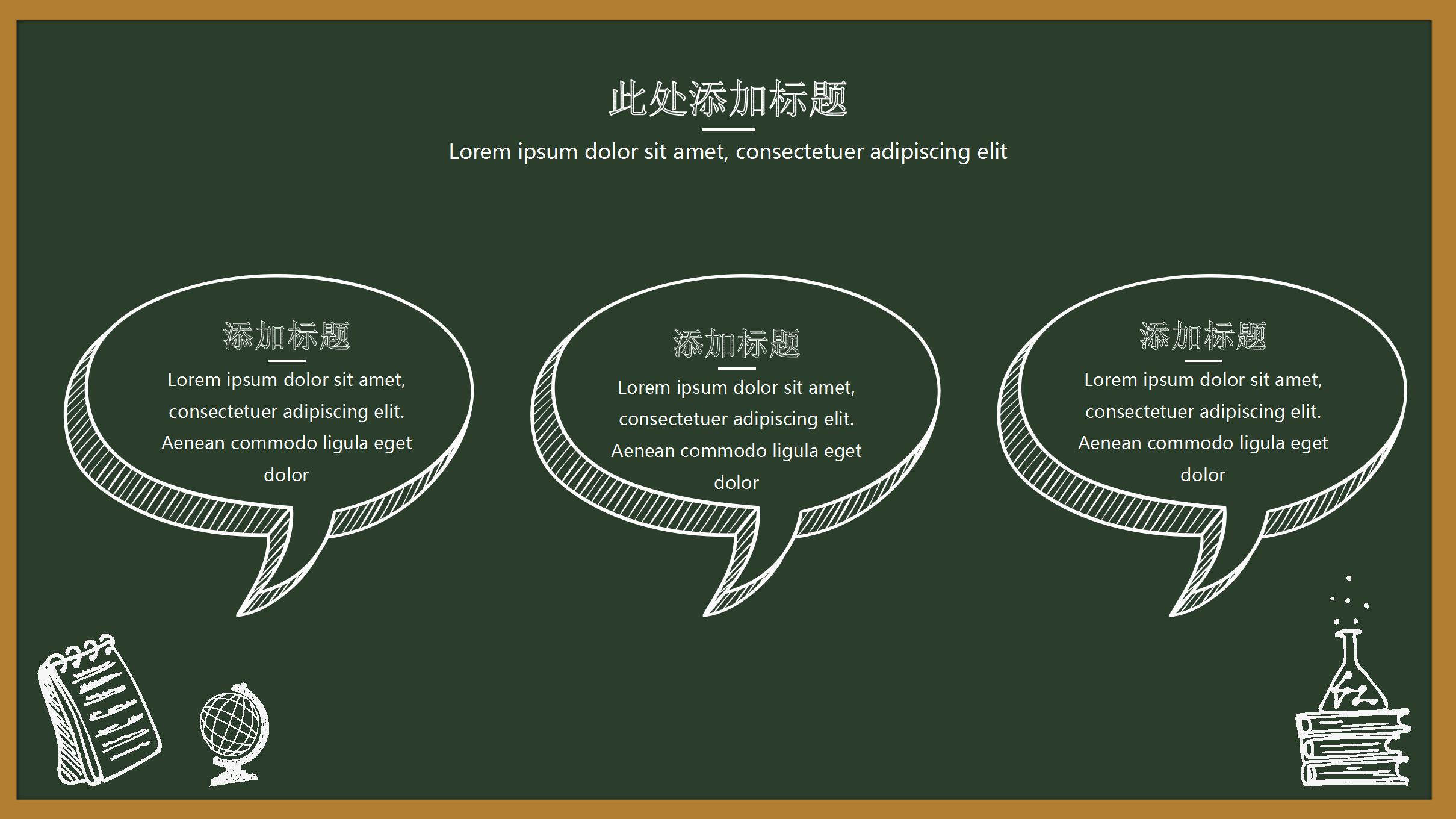 此处添加标题

Lorem ipsum dolor sit amet, consectetuer adipiscing elit

添加标题

Lorem ipsum dolor sit amet, consectetuer adipiscing elit. Aenean commodo ligula eget dolor

添加标题

Lorem ipsum dolor sit amet, consectetuer adipiscing elit. Aenean commodo ligula eget dolor

添加标题

Lorem ipsum dolor sit amet, consectetuer adipiscing elit. Aenean commodo ligula eget dolor